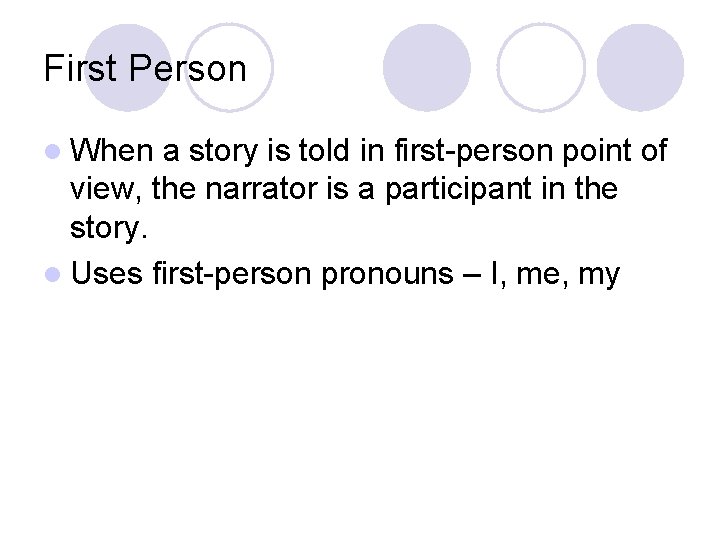 First Person

- When a story is told in first-person point of view, the narrator is a participant in the story.
- Uses first-person pronouns – I, me, my